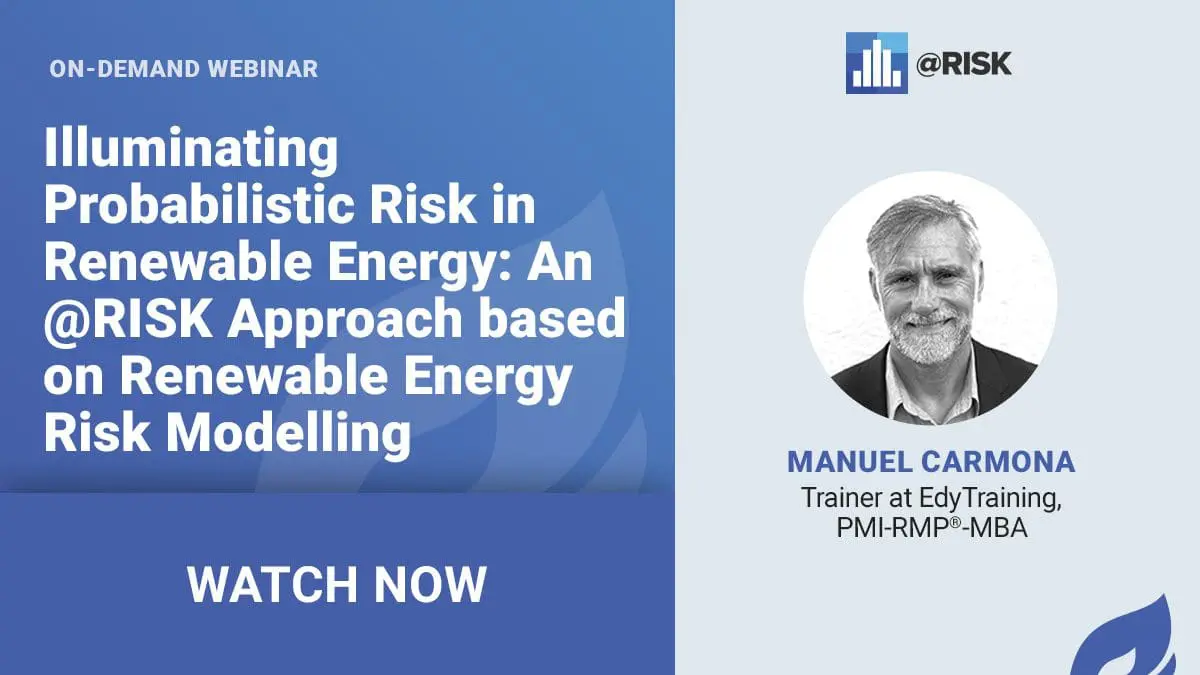 ON-DEMAND WEBINAR

Illuminating Probabilistic Risk in Renewable Energy: An @RISK Approach based on Renewable Energy Risk Modelling

WATCH NOW

@RISK

MANUEL CARMONA
Trainer at EdyTraining, PMI-RMP®-MBA